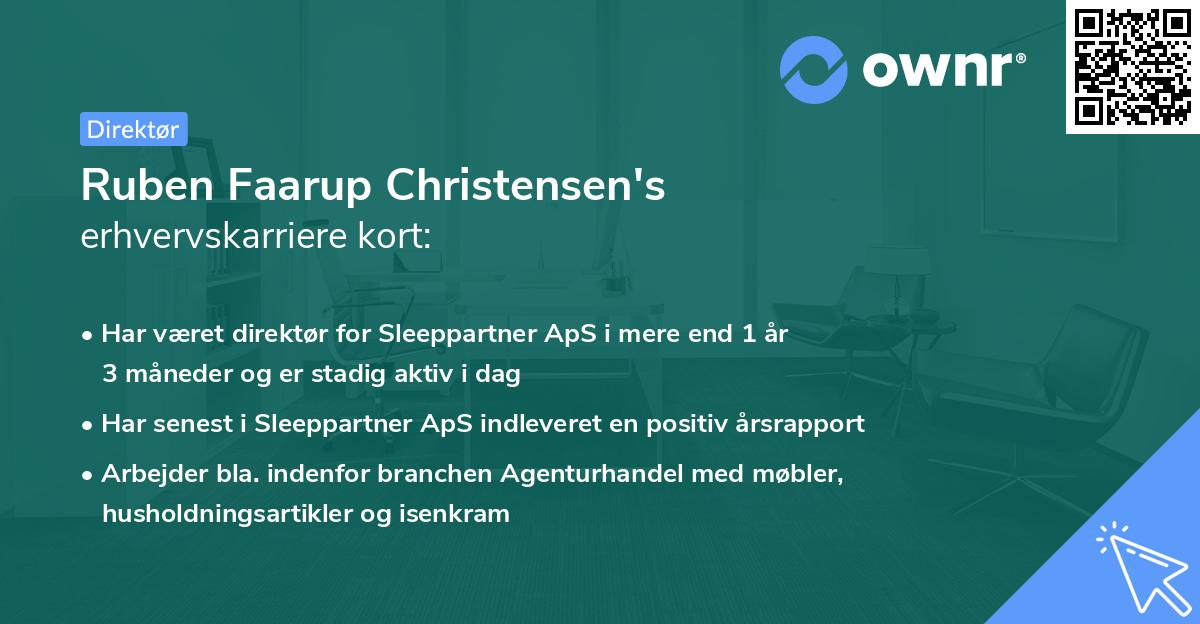 ownr®

Direktør

Ruben Faarup Christensen's
erhvervskarriere kort:

• Har været direktør for Sleeppartner ApS i mere end 1 år 3 måneder og er stadig aktiv i dag

• Har senest i Sleeppartner ApS indleveret en positiv årsrapport

• Arbejder bla. indenfor branchen Agenturhandel med møbler, husholdningsartikler og isenkram